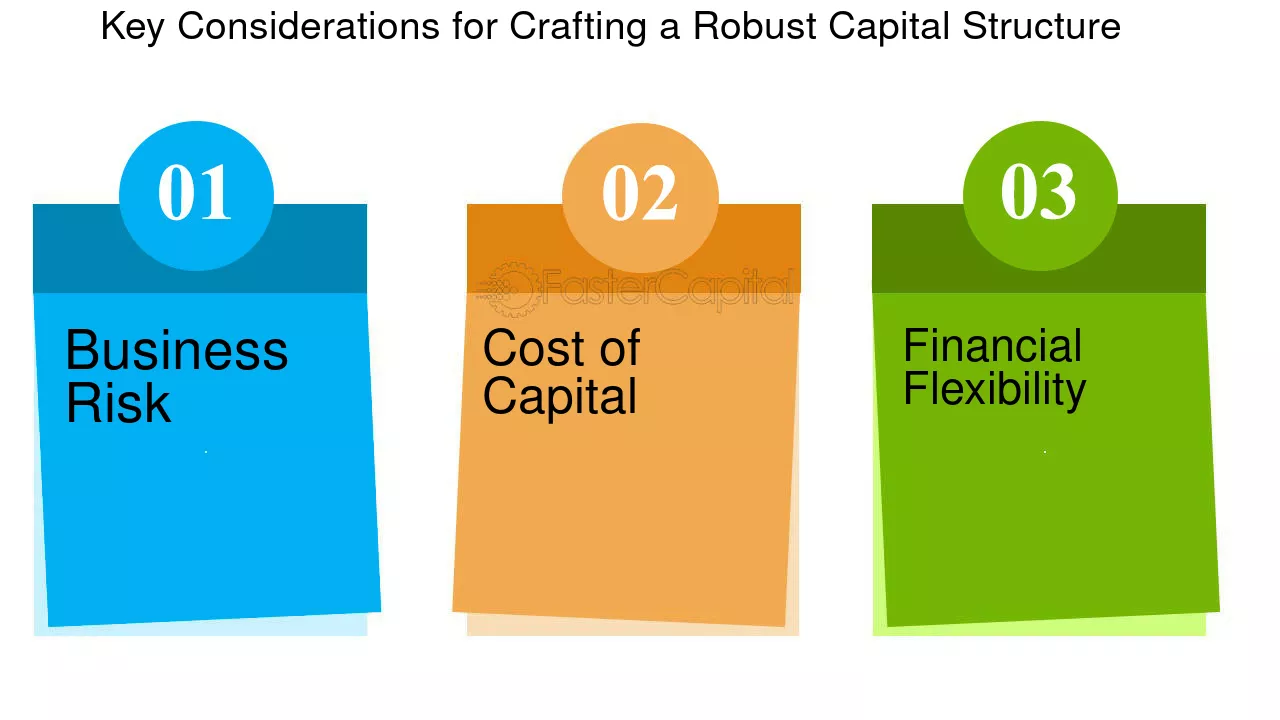 Key Considerations for Crafting a Robust Capital Structure

01

Business Risk

02

FasterCapital

Cost of Capital

03

Financial Flexibility